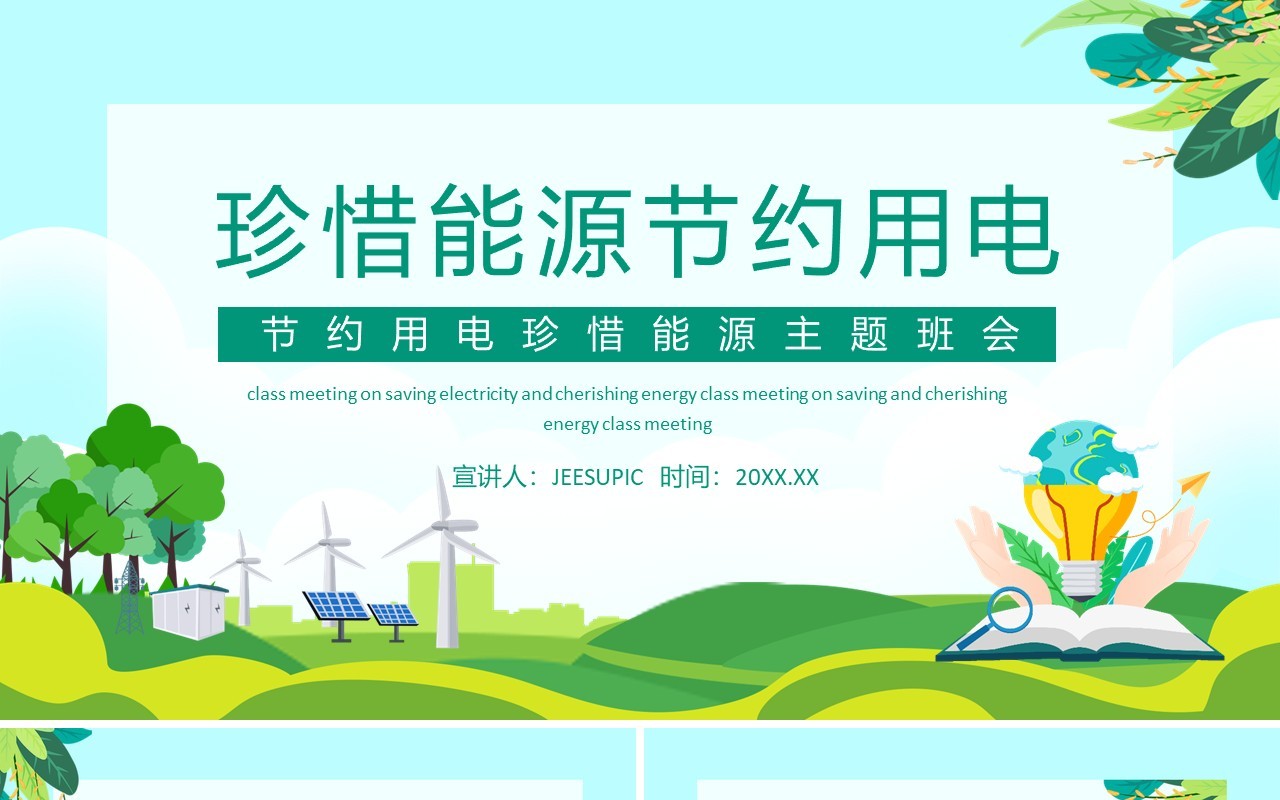 珍惜能源节约用电

节约用电珍惜能源主题班会

class meeting on saving electricity and cherishing energy class meeting on saving and cherishing energy class meeting

宣讲人：JEESUPIC 时间：20XX.XX